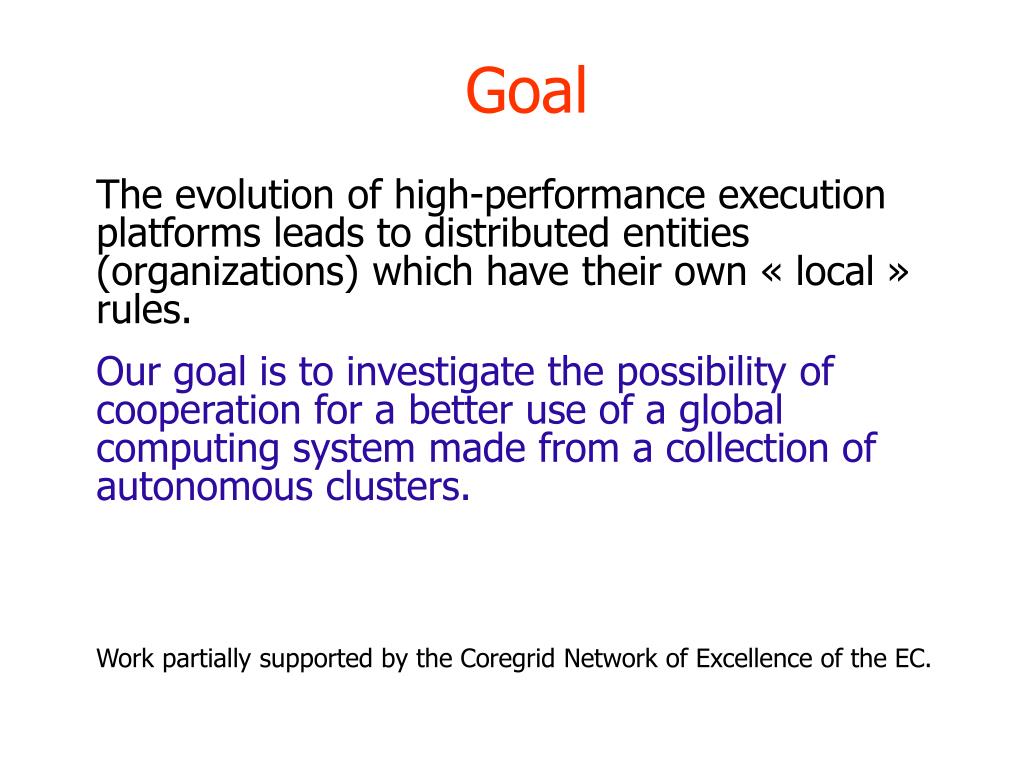 Goal

The evolution of high-performance execution platforms leads to distributed entities (organizations) which have their own « local » rules.

Our goal is to investigate the possibility of cooperation for a better use of a global computing system made from a collection of autonomous clusters.

Work partially supported by the Coregrid Network of Excellence of the EC.